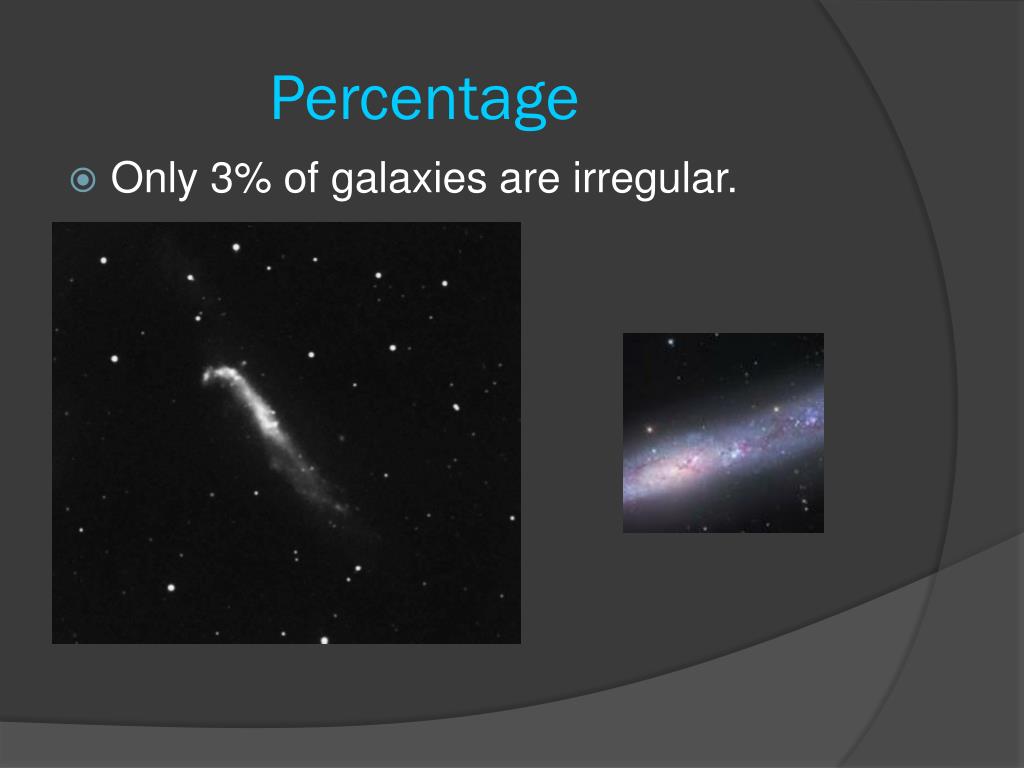 Percentage

Only 3% of galaxies are irregular.